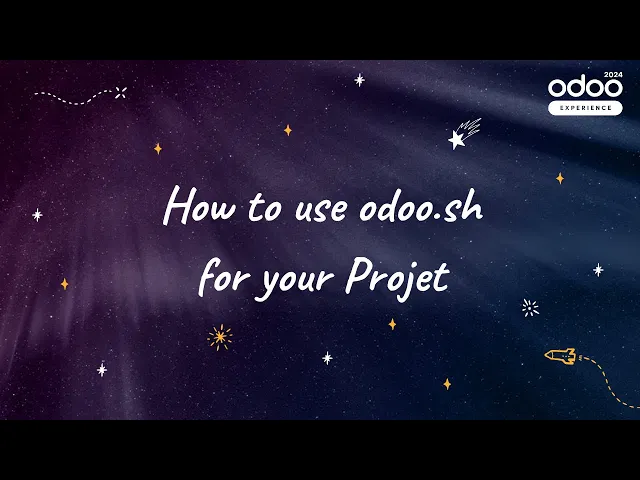 2024
odoo
EXPERIENCE

How to use odoo.sh for your Projet